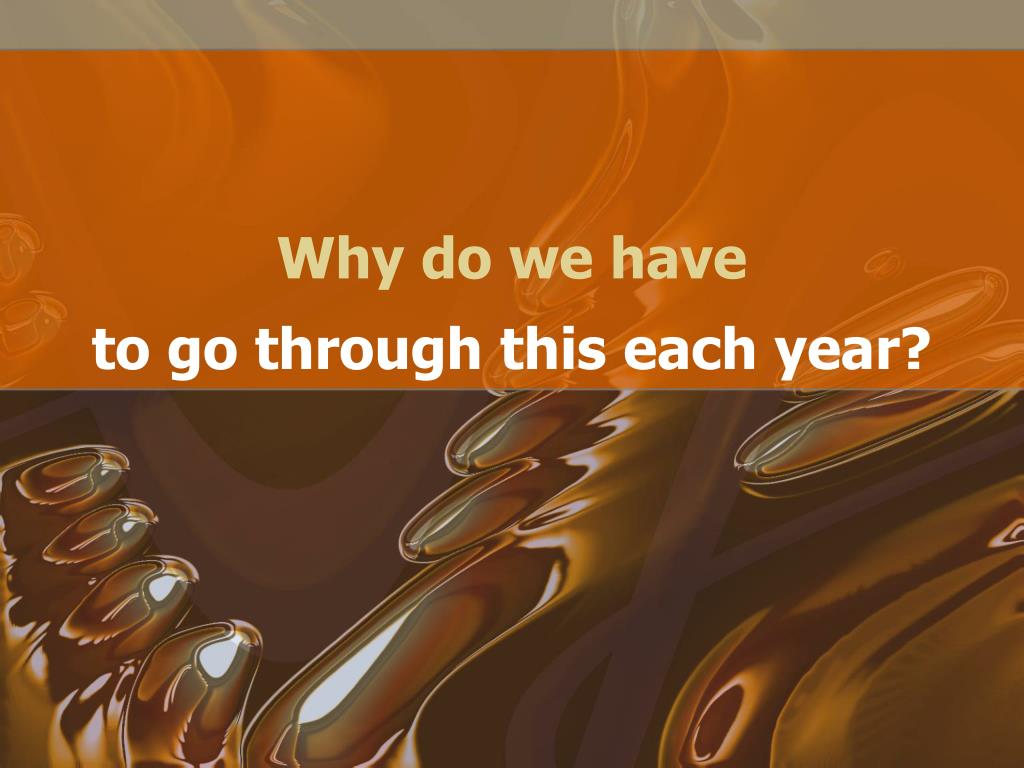 Why do we have
to go through this each year?